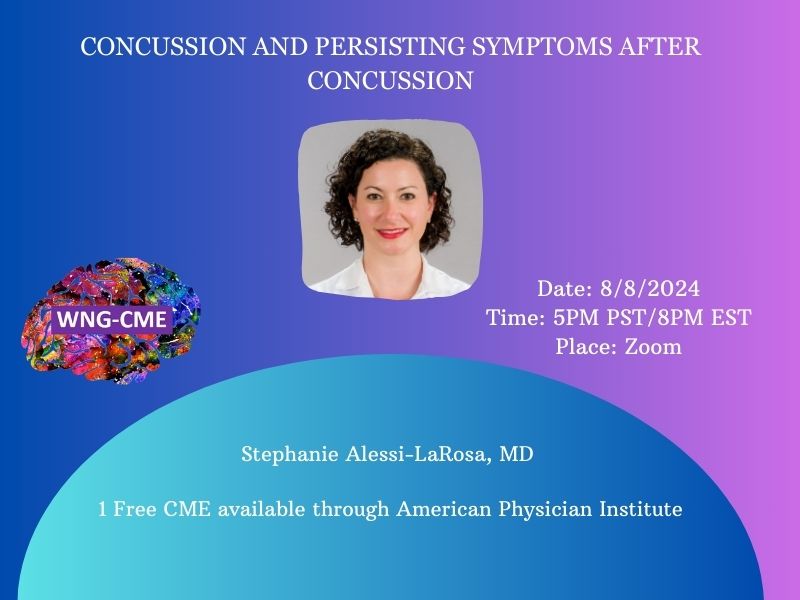 CONCUSSION AND PERSISTING SYMPTOMS AFTER CONCUSSION

WNG-CME

Date: 8/8/2024
Time: 5PM PST/8PM EST
Place: Zoom

Stephanie Alessi-LaRosa, MD

1 Free CME available through American Physician Institute